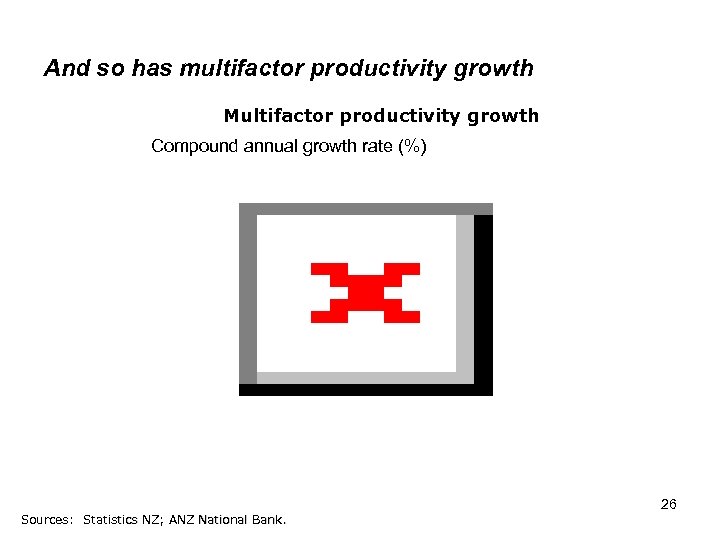 And so has multifactor productivity growth

Multifactor productivity growth

Compound annual growth rate (%)

26

Sources: Statistics NZ; ANZ National Bank.